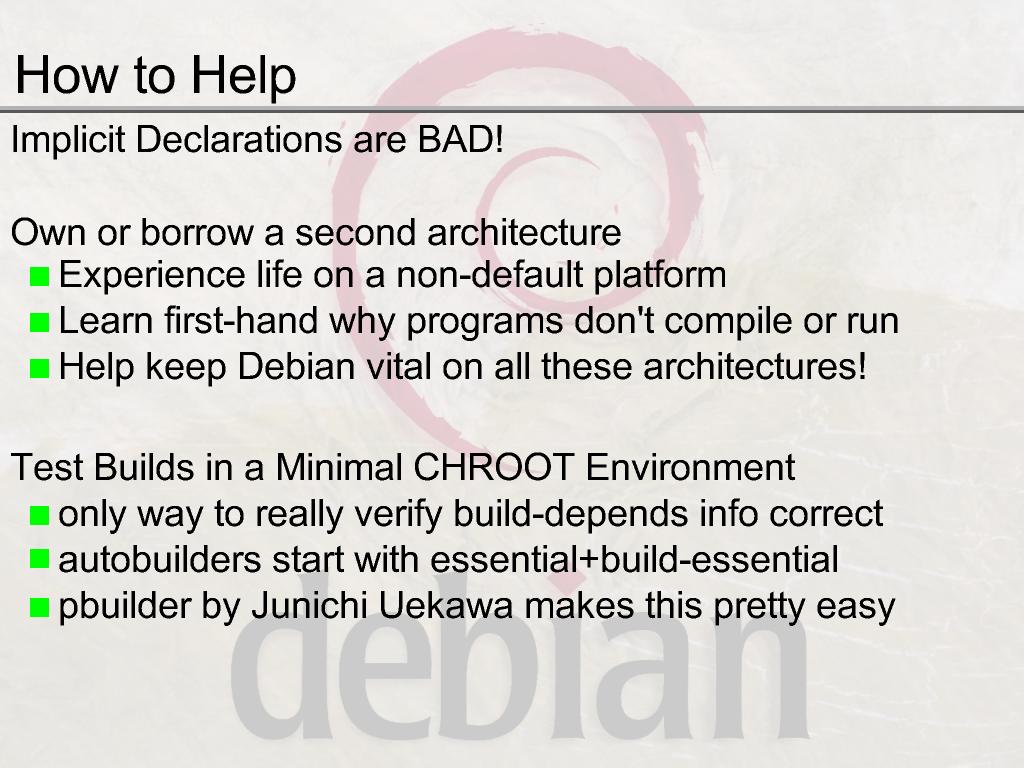 How to Help

Implicit Declarations are BAD!

Own or borrow a second architecture
- Experience life on a non-default platform
- Learn first-hand why programs don't compile or run
- Help keep Debian vital on all these architectures!

Test Builds in a Minimal CHROOT Environment
- only way to really verify build-depends info correct
- autobuilders start with essential+build-essential
- pbuilder by Junichi Uekawa makes this pretty easy

debian